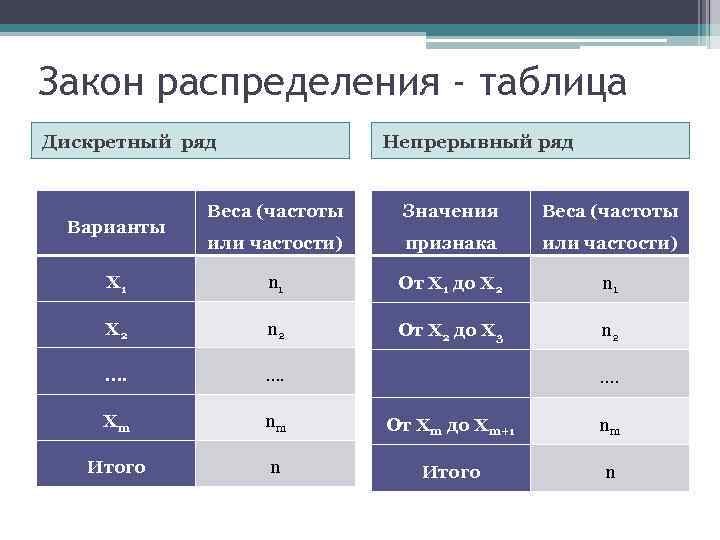 Закон распределения - таблица

Дискретный ряд

| Варианты | Веса (частоты или частости) |
|---|---|
| $X_1$ | $n_1$ |
| $X_2$ | $n_2$ |
| …. | …. |
| $X_m$ | $n_m$ |
| Итого | n |

Непрерывный ряд

| Значения признака | Веса (частоты или частости) |
|---|---|
| От $X_1$ до $X_2$ | $n_1$ |
| От $X_2$ до $X_3$ | $n_2$ |
|  | …. |
| От $X_m$ до $X_{m+1}$ | $n_m$ |
| Итого | n |